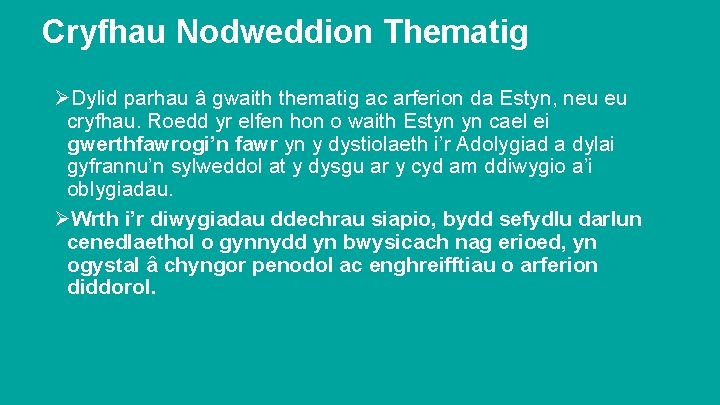 Cryfhau Nodweddion Thematig

➢Dylid parhau â gwaith thematig ac arferion da Estyn, neu eu cryfhau. Roedd yr elfen hon o waith Estyn yn cael ei gwerthfawrogi'n fawr yn y dystiolaeth i'r Adolygiad a dylai gyfrannu'n sylweddol at y dysgu ar y cyd am ddiwygio a'i oblygiadau.

➢Wrth i'r diwygiadau ddechrau siapio, bydd sefydlu darlun cenedlaethol o gynnydd yn bwysicach nag erioed, yn ogystal â chyngor penodol ac enghreifftiau o arferion diddorol.